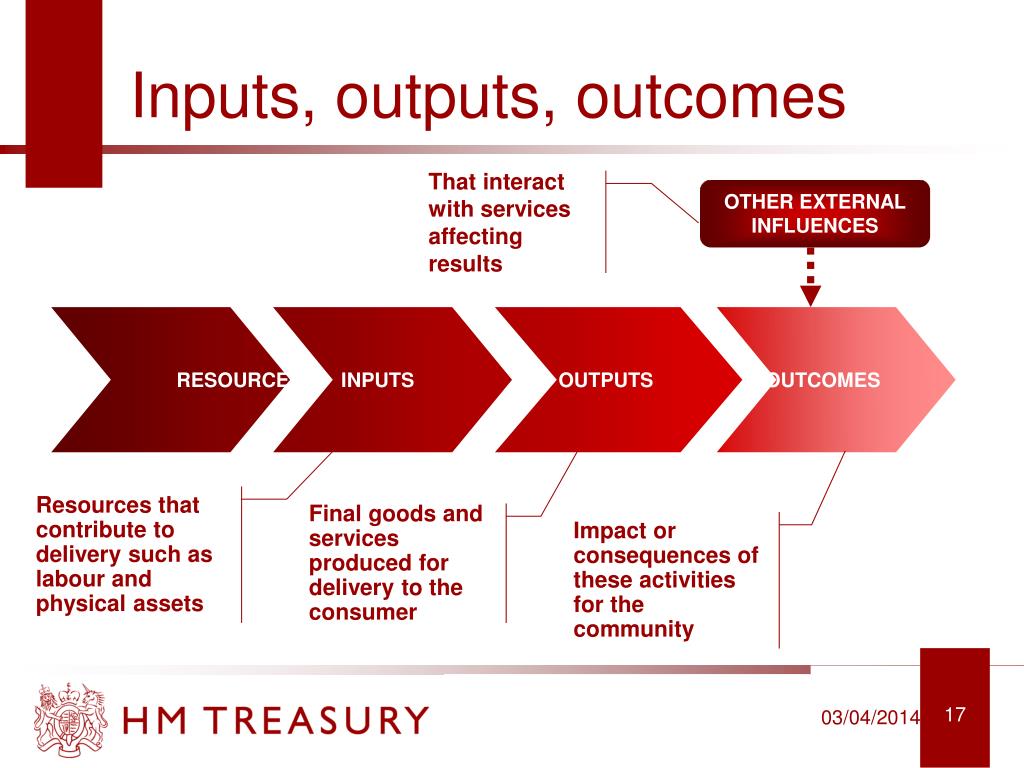 Inputs, outputs, outcomes

That interact with services affecting results

OTHER EXTERNAL INFLUENCES

RESOURCE

INPUTS

OUTPUTS

OUTCOMES

Resources that contribute to delivery such as labour and physical assets

Final goods and services produced for delivery to the consumer

Impact or consequences of these activities for the community

HM TREASURY

03/04/2014

17